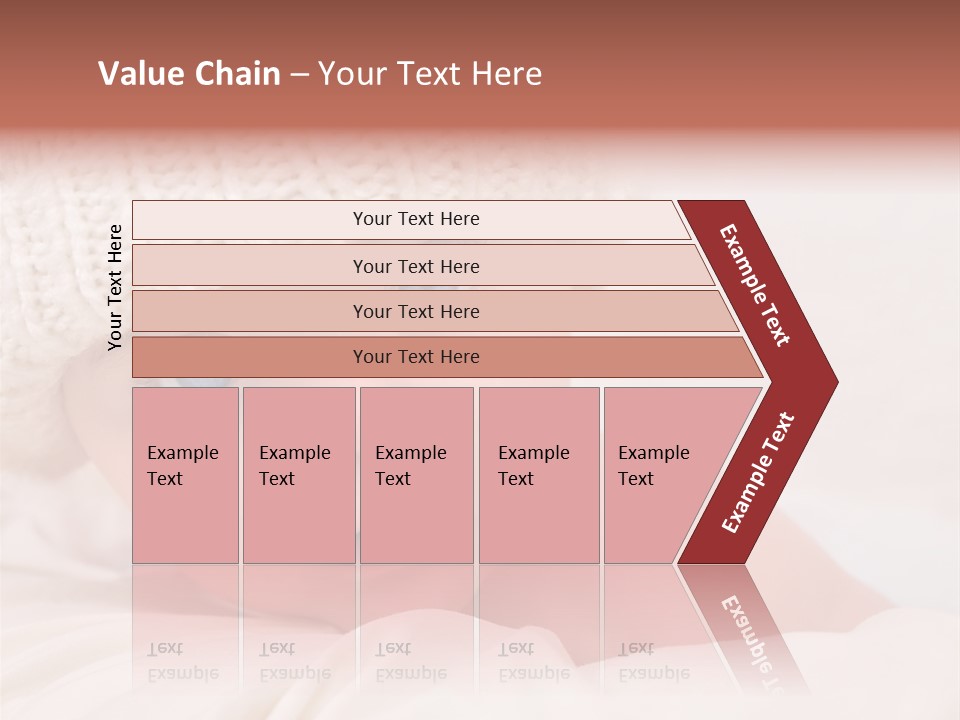 Value Chain – Your Text Here

Your Text Here

Your Text Here

Your Text Here

Your Text Here

Your Text Here

Example Text

Example Text

Example Text

Example Text

Example Text

Example Text

Example Text